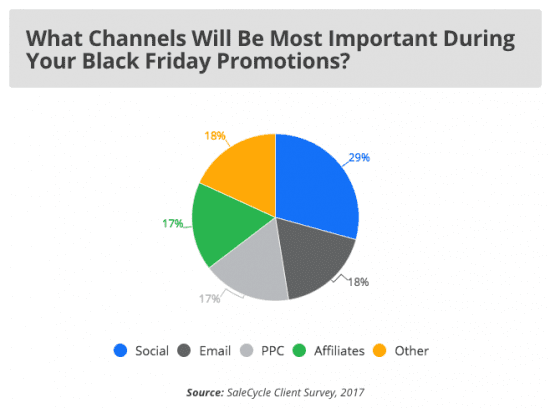 What Channels Will Be Most Important During Your Black Friday Promotions?

18%

29%

17%

18%

17%

Social Email PPC Affiliates Other

Source: SaleCycle Client Survey, 2017